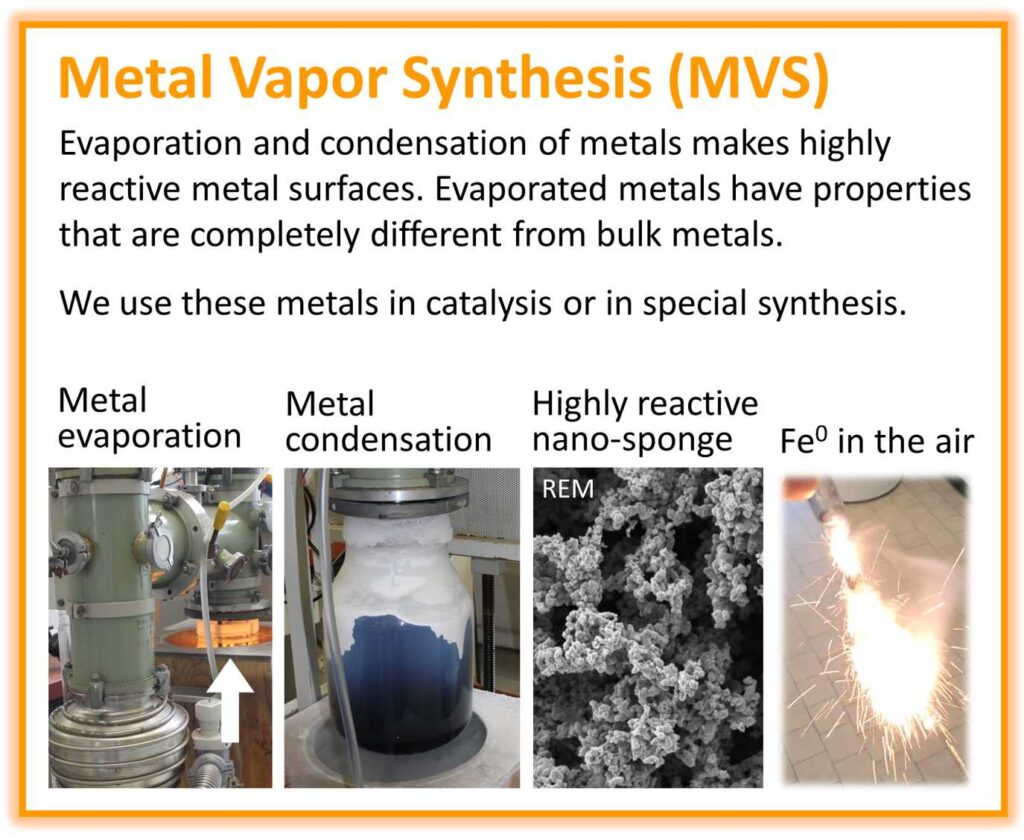 Metal Vapor Synthesis (MVS)

Evaporation and condensation of metals makes highly reactive metal surfaces. Evaporated metals have properties that are completely different from bulk metals.

We use these metals in catalysis or in special synthesis.

Metal evaporation

Metal condensation

Highly reactive nano-sponge

REM

$Fe^0$ in the air